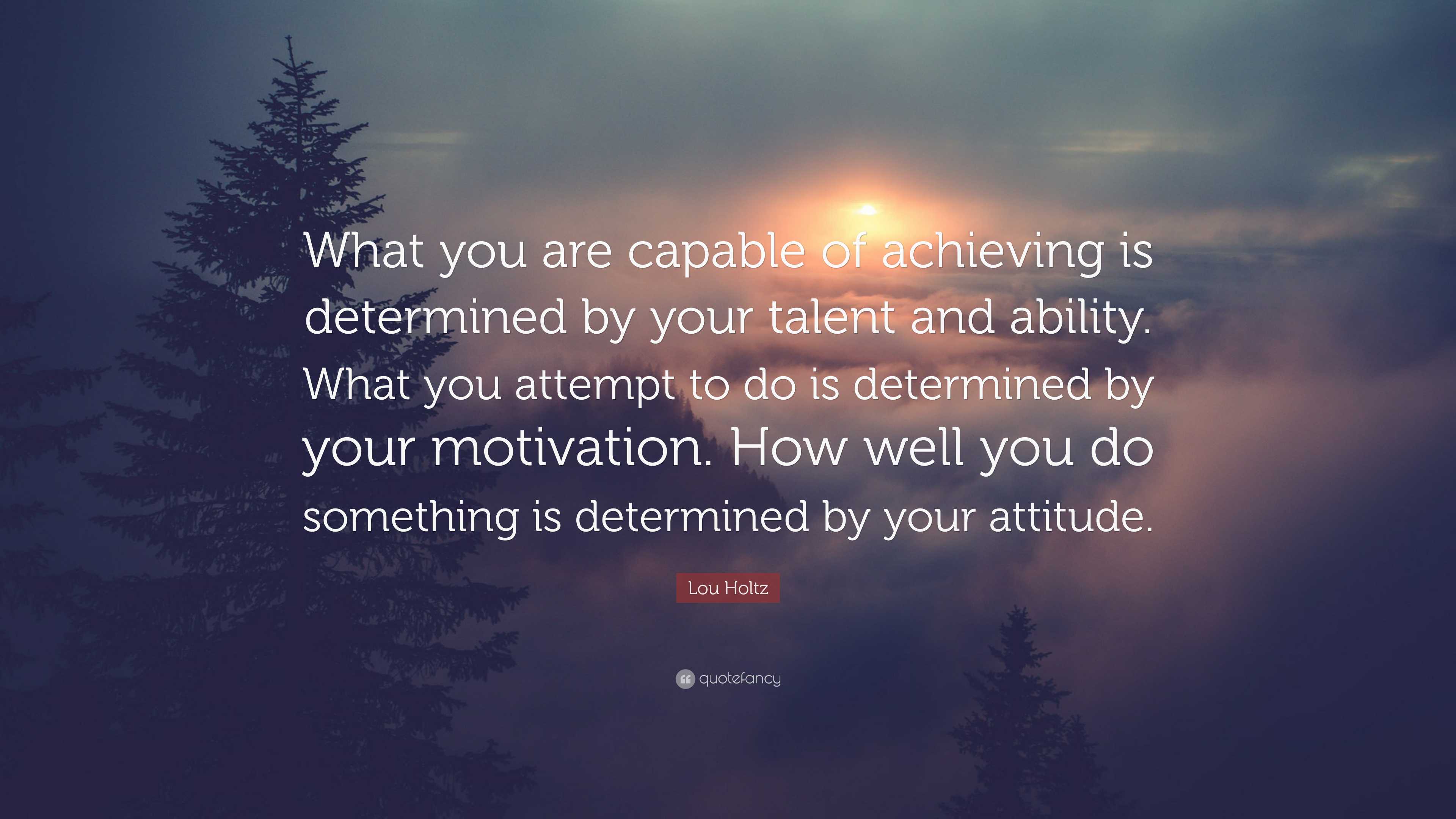 What you are capable of achieving is determined by your talent and ability. What you attempt to do is determined by your motivation. How well you do something is determined by your attitude.

Lou Holtz

quotefancy